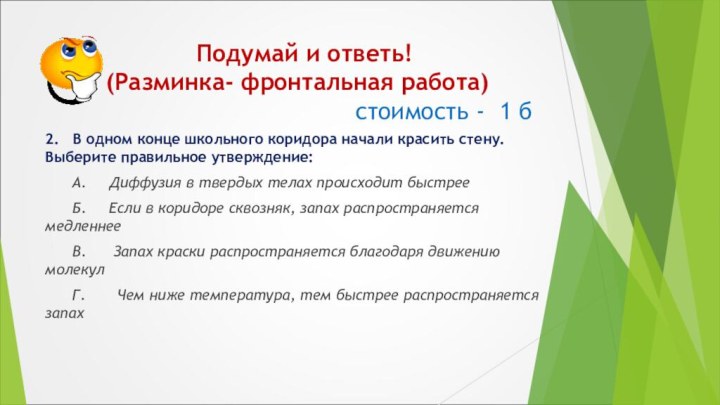 Подумай и ответь!
(Разминка- фронтальная работа)

стоимость - 1 б

2. В одном конце школьного коридора начали красить стену. Выберите правильное утверждение:

А. Диффузия в твердых телах происходит быстрее

Б. Если в коридоре сквозняк, запах распространяется медленнее

В. Запах краски распространяется благодаря движению молекул

Г. Чем ниже температура, тем быстрее распространяется запах